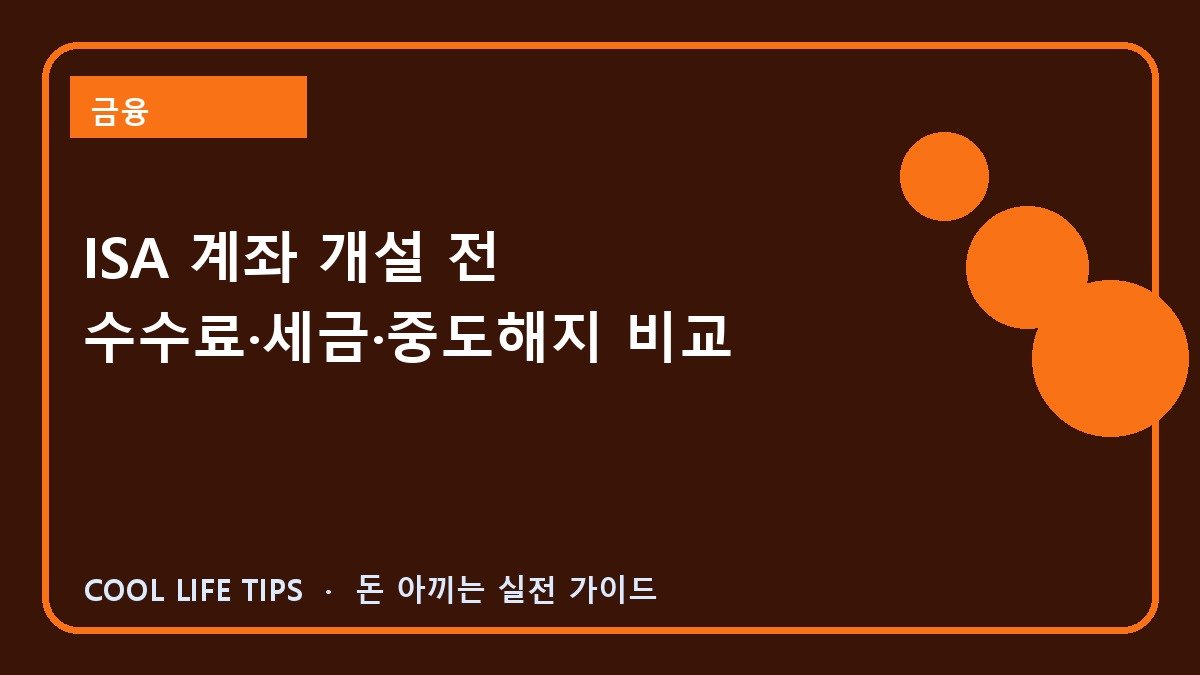 금융

ISA 계좌 개설 전
수수료·세금·중도해지 비교

COOL LIFE TIPS · 돈 아끼는 실전 가이드